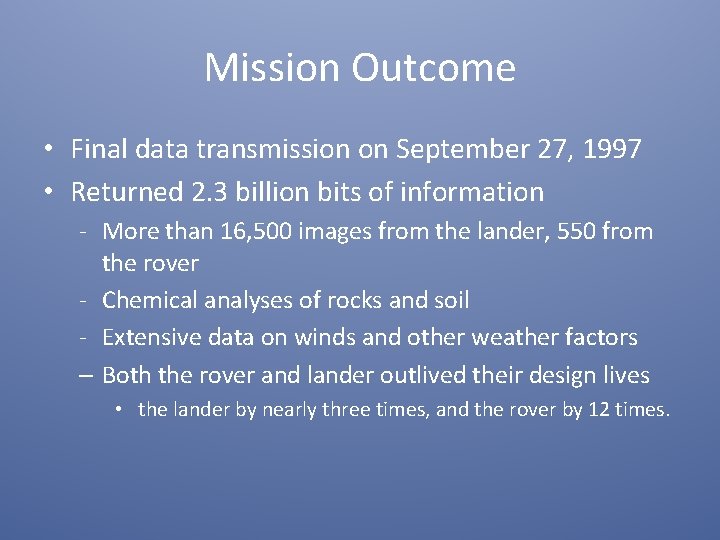 Mission Outcome

• Final data transmission on September 27, 1997
• Returned 2.3 billion bits of information
  - More than 16,500 images from the lander, 550 from the rover
  - Chemical analyses of rocks and soil
  - Extensive data on winds and other weather factors
  – Both the rover and lander outlived their design lives
    • the lander by nearly three times, and the rover by 12 times.